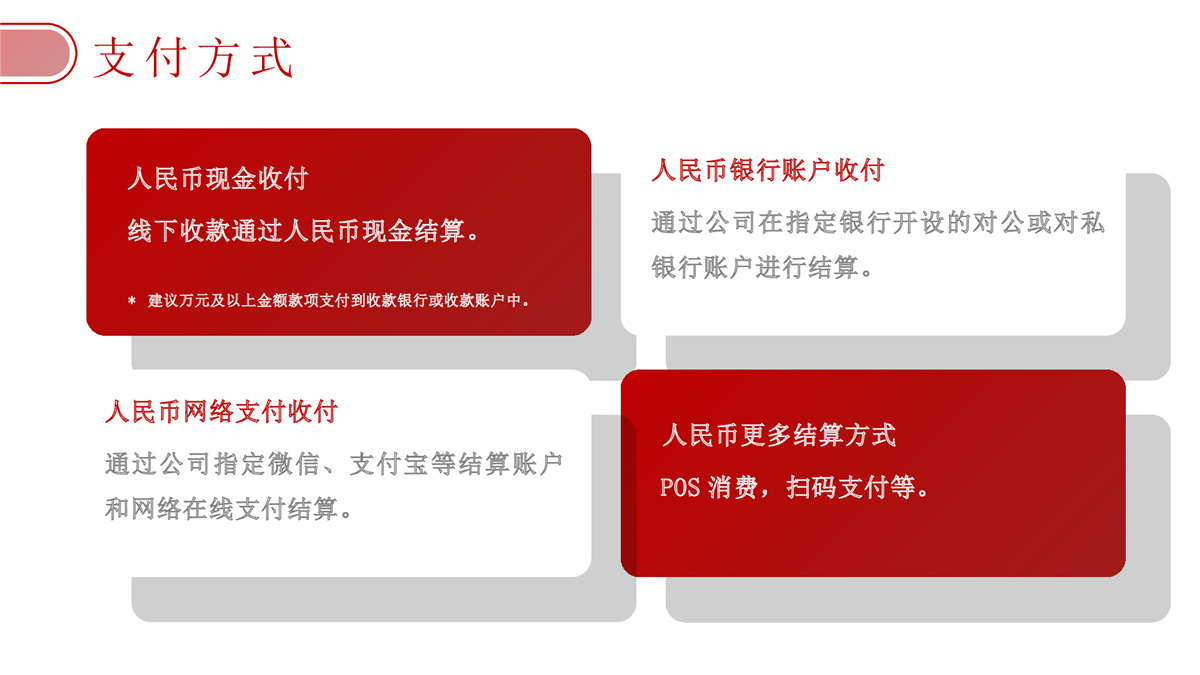 支付方式

人民币现金收付

线下收款通过人民币现金结算。

＊ 建议万元及以上金额款项支付到收款银行或收款账户中。

人民币银行账户收付

通过公司在指定银行开设的对公或对私银行账户进行结算。

人民币网络支付收付

通过公司指定微信、支付宝等结算账户和网络在线支付结算。

人民币更多结算方式

POS 消费，扫码支付等。